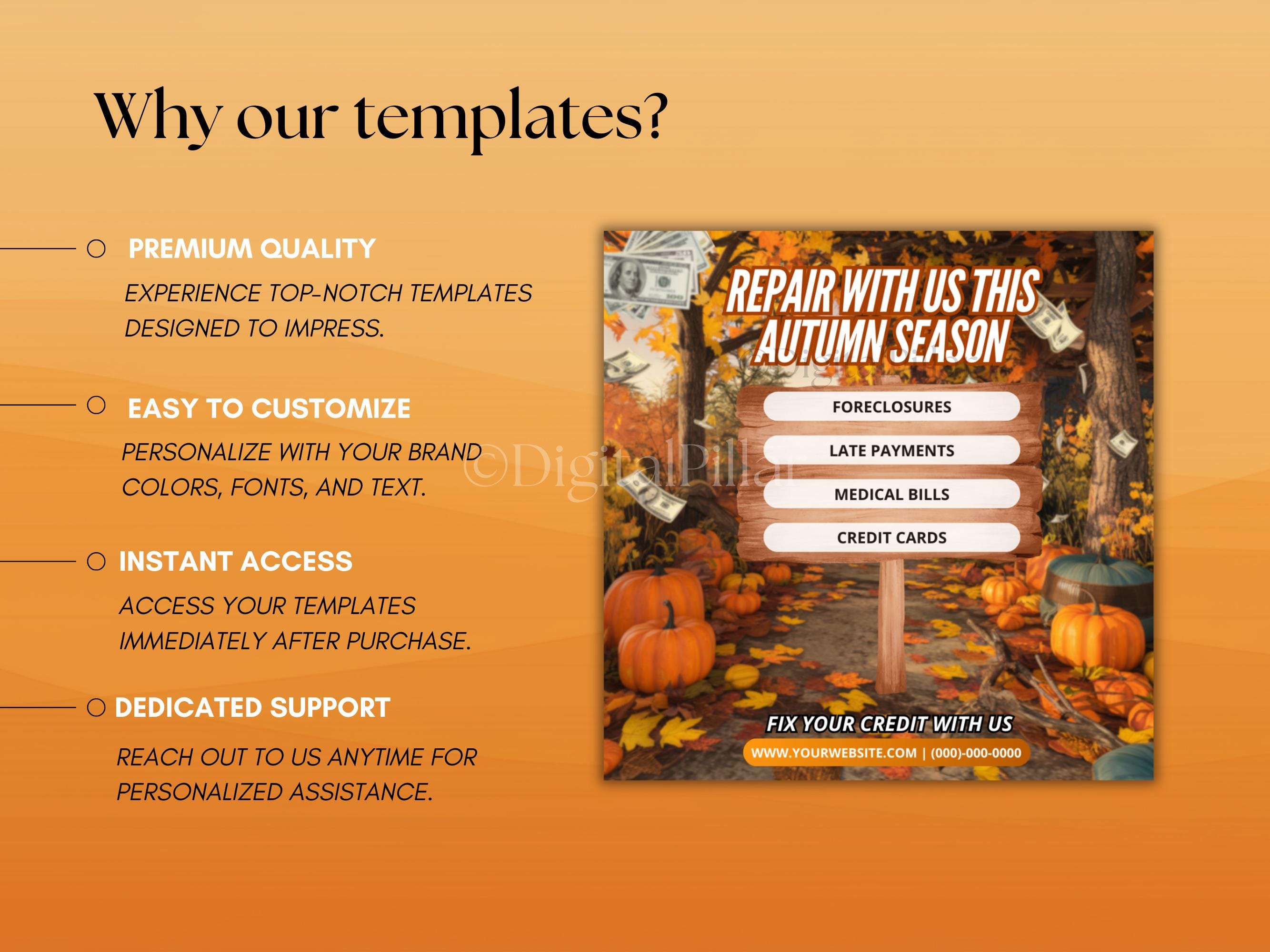 Why our templates?

PREMIUM QUALITY

EXPERIENCE TOP-NOTCH TEMPLATES DESIGNED TO IMPRESS.

EASY TO CUSTOMIZE

PERSONALIZE WITH YOUR BRAND COLORS, FONTS, AND TEXT.

INSTANT ACCESS

ACCESS YOUR TEMPLATES IMMEDIATELY AFTER PURCHASE.

DEDICATED SUPPORT

REACH OUT TO US ANYTIME FOR PERSONALIZED ASSISTANCE.

©DigitalPillar

REPAIR WITH US THIS AUTUMN SEASON

FORECLOSURES

LATE PAYMENTS

MEDICAL BILLS

CREDIT CARDS

FIX YOUR CREDIT WITH US

WWW.YOURWEBSITE.COM | (000)-000-0000